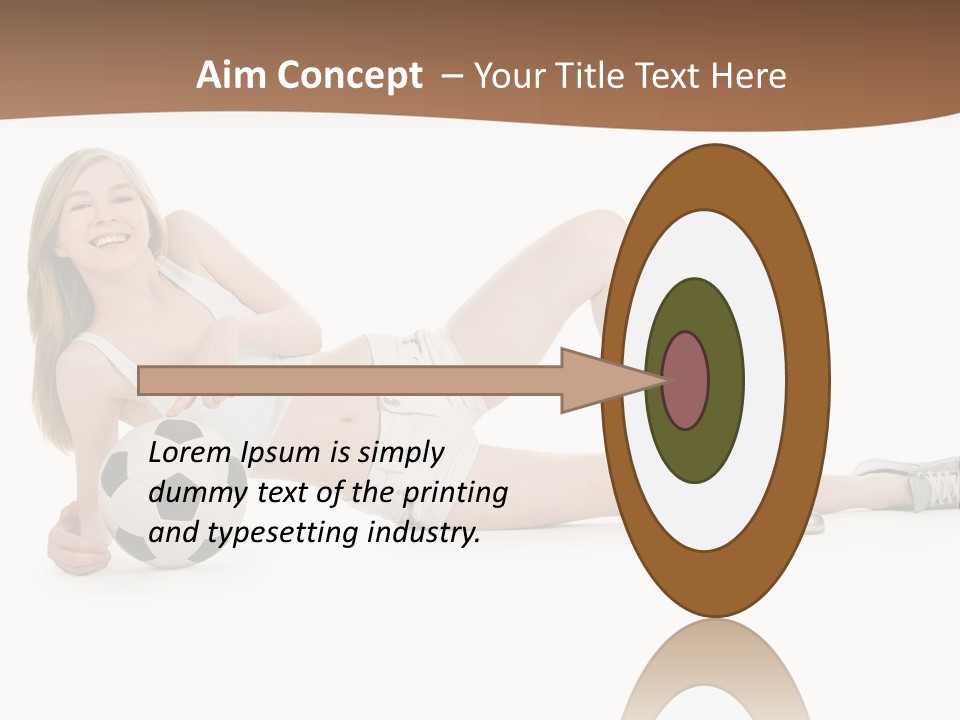 Aim Concept – Your Title Text Here

Lorem Ipsum is simply dummy text of the printing and typesetting industry.